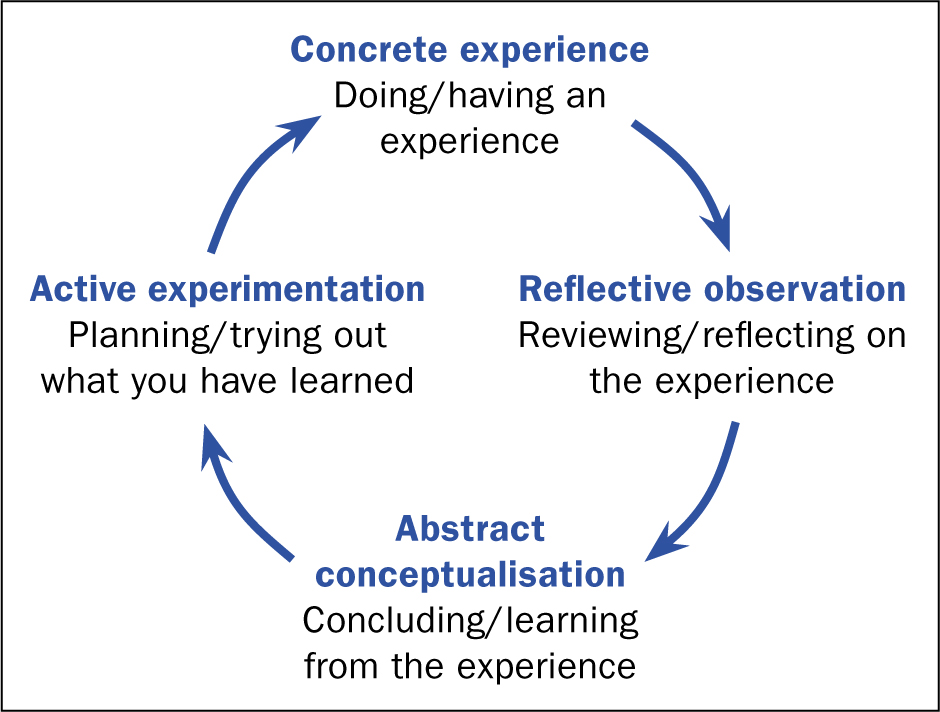 Concrete experience
Doing/having an experience

Reflective observation
Reviewing/reflecting on the experience

Abstract conceptualisation
Concluding/learning from the experience

Active experimentation
Planning/trying out what you have learned